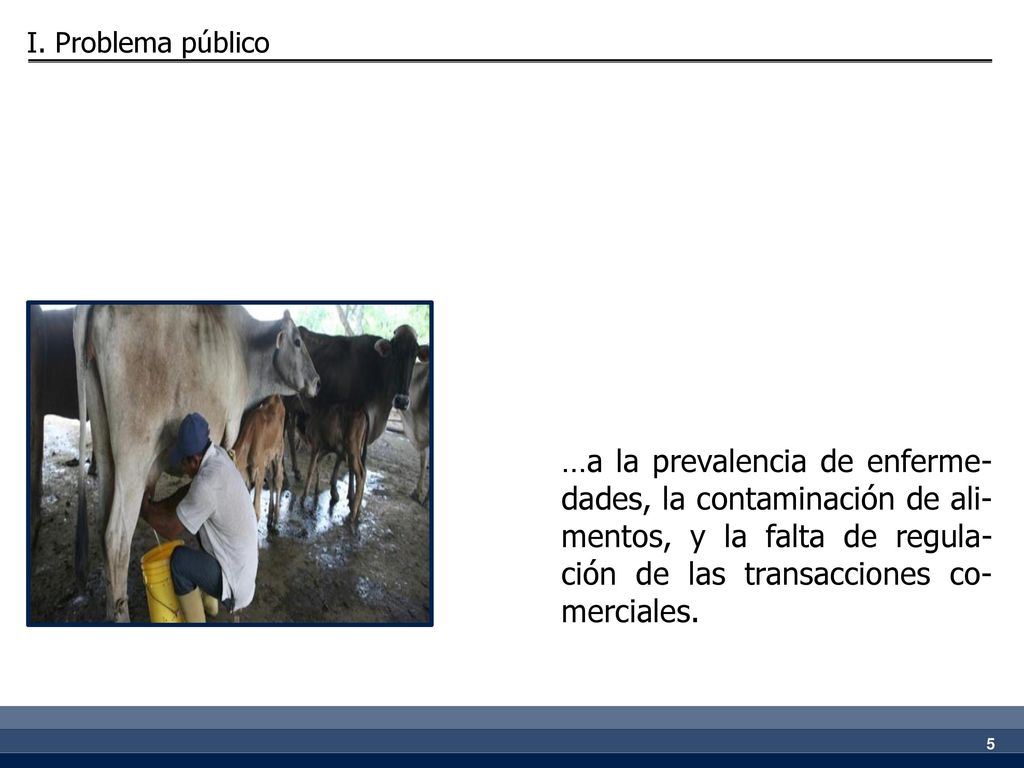 I. Problema público

…a la prevalencia de enfermedades, la contaminación de alimentos, y la falta de regulación de las transacciones comerciales.

5